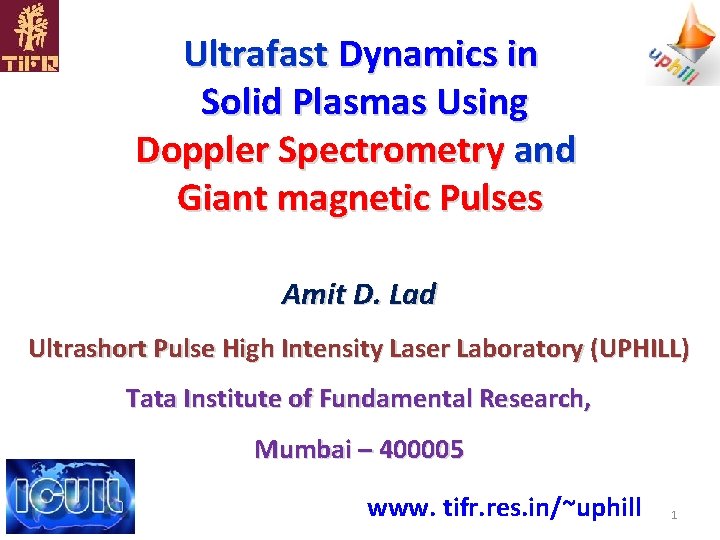 TIFR

uphill

Ultrafast Dynamics in Solid Plasmas Using Doppler Spectrometry and Giant magnetic Pulses

Amit D. Lad

Ultrashort Pulse High Intensity Laser Laboratory (UPHILL)

Tata Institute of Fundamental Research,

Mumbai – 400005

ICUIL

www. tifr.res.in/~uphill

1